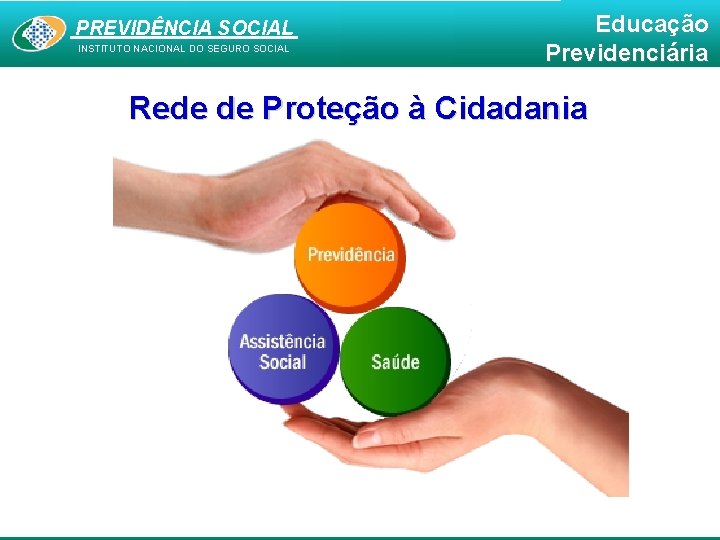 PREVIDÊNCIA SOCIAL
INSTITUTO NACIONAL DO SEGURO SOCIAL

Educação Previdenciária

Rede de Proteção à Cidadania

Previdência

Assistência Social

Saúde